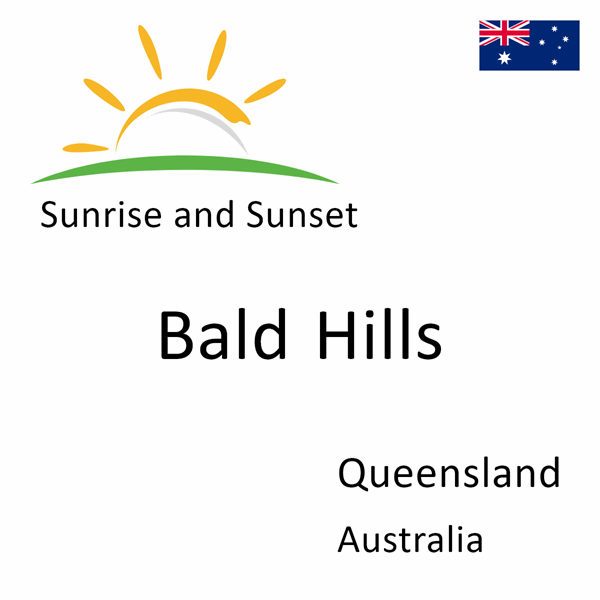 Sunrise and Sunset

Bald Hills

Queensland

Australia